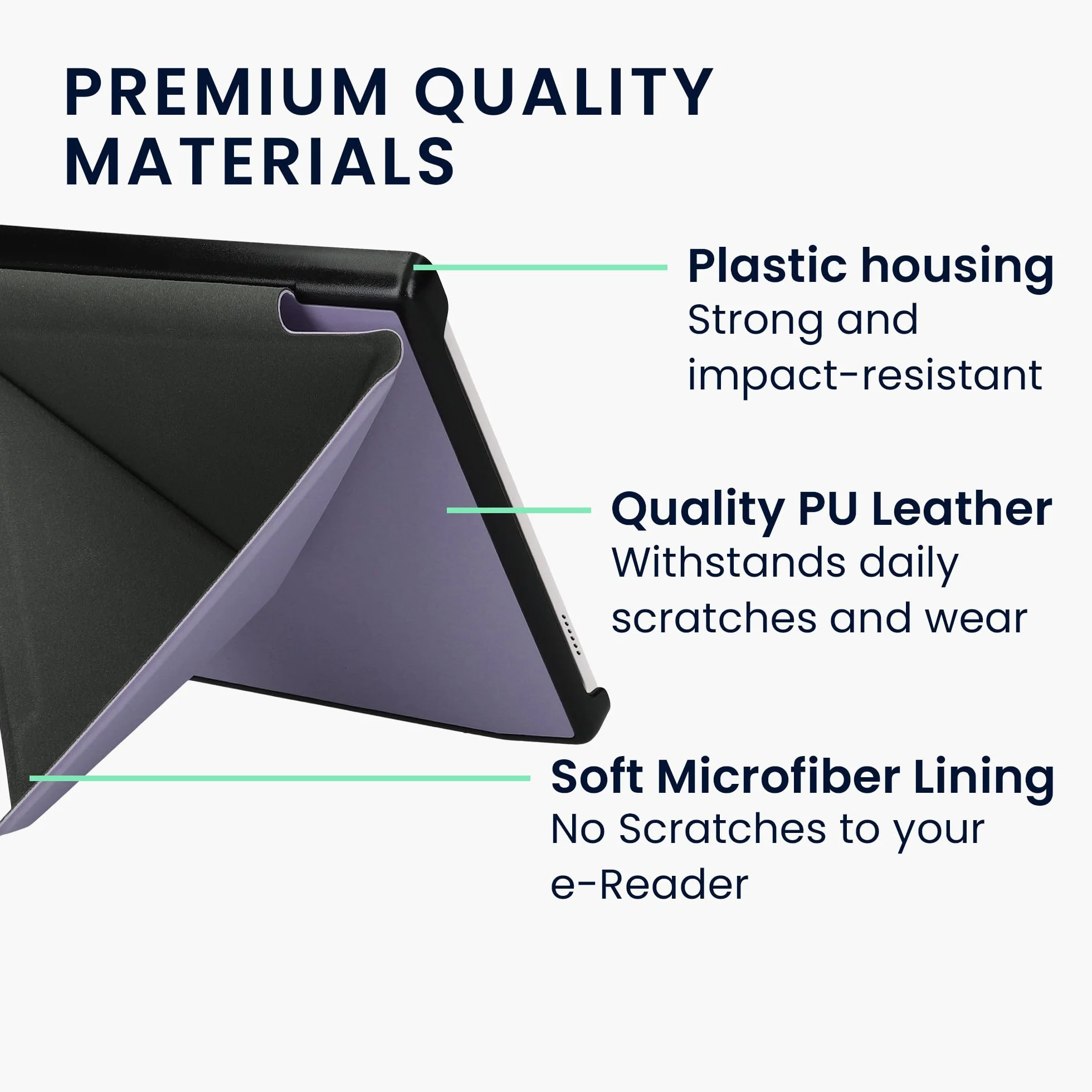 PREMIUM QUALITY MATERIALS

Plastic housing
Strong and impact-resistant

Quality PU Leather
Withstands daily scratches and wear

Soft Microfiber Lining
No Scratches to your e-Reader